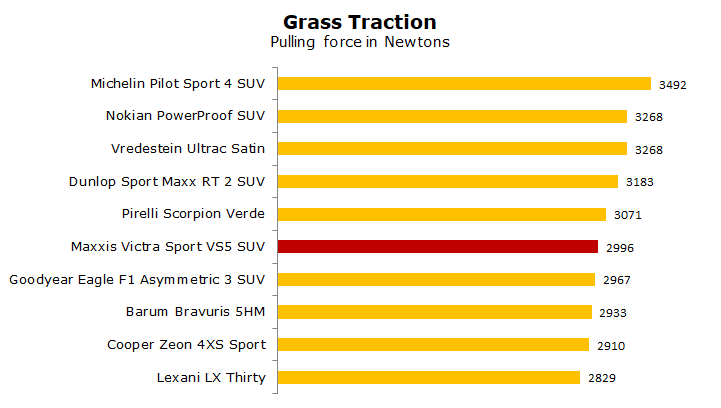 Grass Traction
Pulling force in Newtons

Michelin Pilot Sport 4 SUV 3492
Nokian PowerProof SUV 3268
Vredestein Ultrac Satin 3268
Dunlop Sport Maxx RT 2 SUV 3183
Pirelli Scorpion Verde 3071
Maxxis Victra Sport VS5 SUV 2996
Goodyear Eagle F1 Asymmetric 3 SUV 2967
Barum Bravuris 5HM 2933
Cooper Zeon 4XS Sport 2910
Lexani LX Thirty 2829